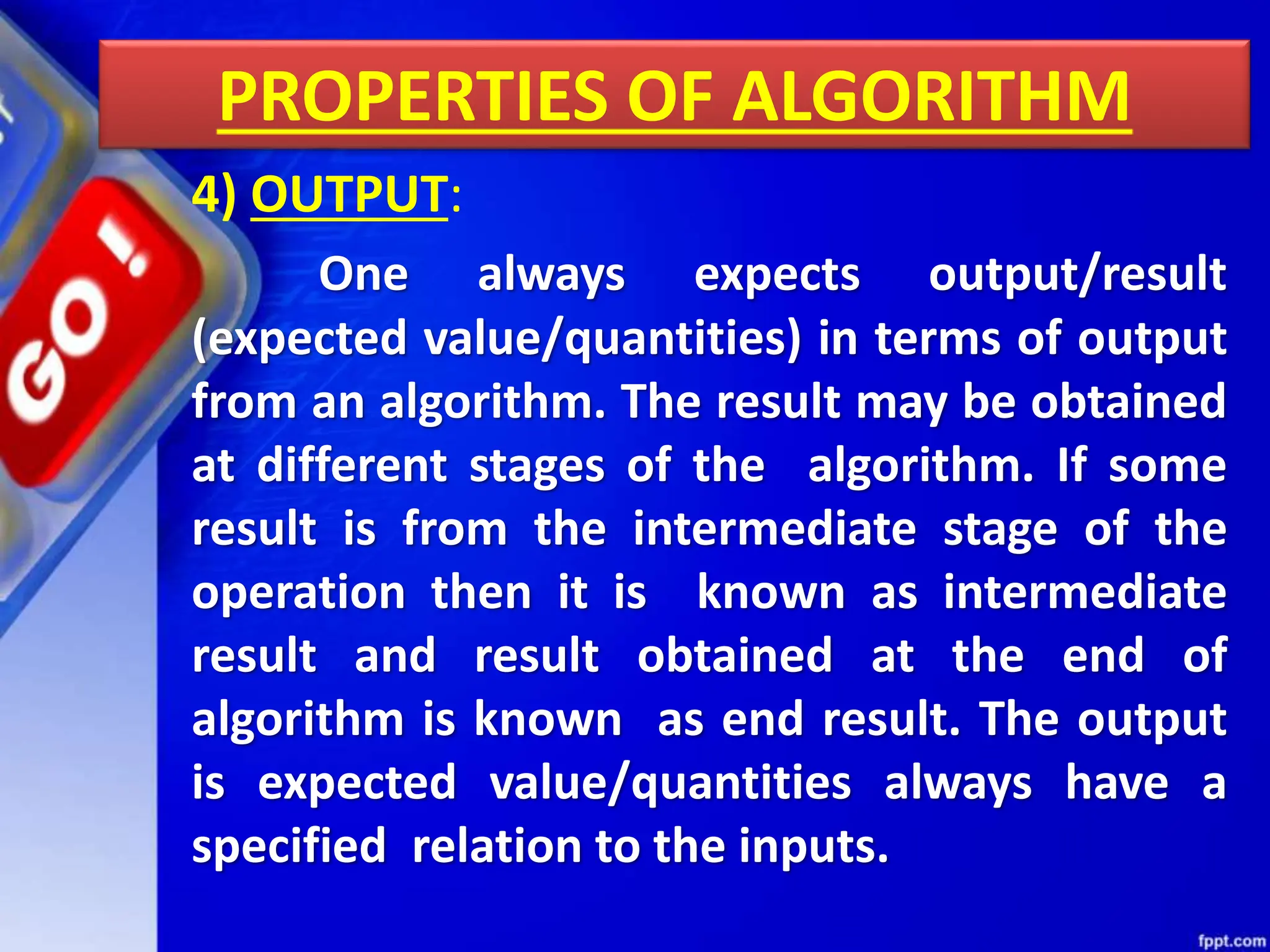 PROPERTIES OF ALGORITHM

4) OUTPUT:

One always expects output/result (expected value/quantities) in terms of output from an algorithm. The result may be obtained at different stages of the algorithm. If some result is from the intermediate stage of the operation then it is known as intermediate result and result obtained at the end of algorithm is known as end result. The output is expected value/quantities always have a specified relation to the inputs.

GO!

fppt.com